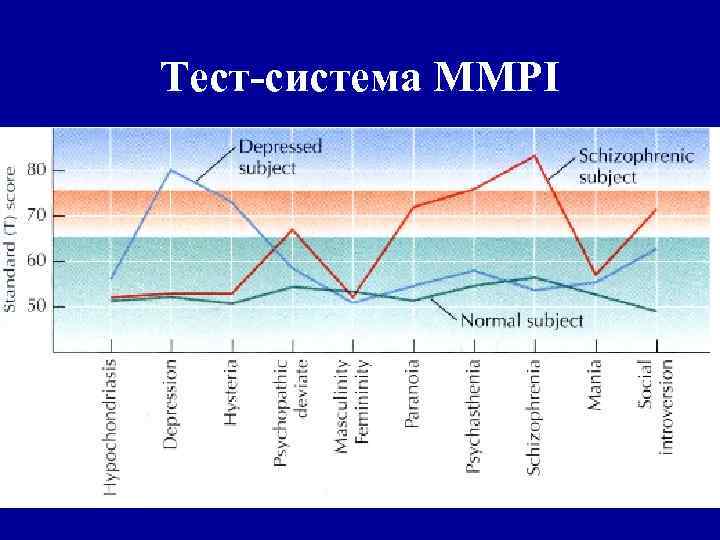 Тест-система MMPI

Standard (T) score

80
70
60
50

Depressed subject

Schizophrenic subject

Normal subject

Hypochondriasis
Depression
Hysteria
Psychopathic deviate
Masculinity Femininity
Paranoia
Psychasthenia
Schizophrenia
Mania
Social introversion